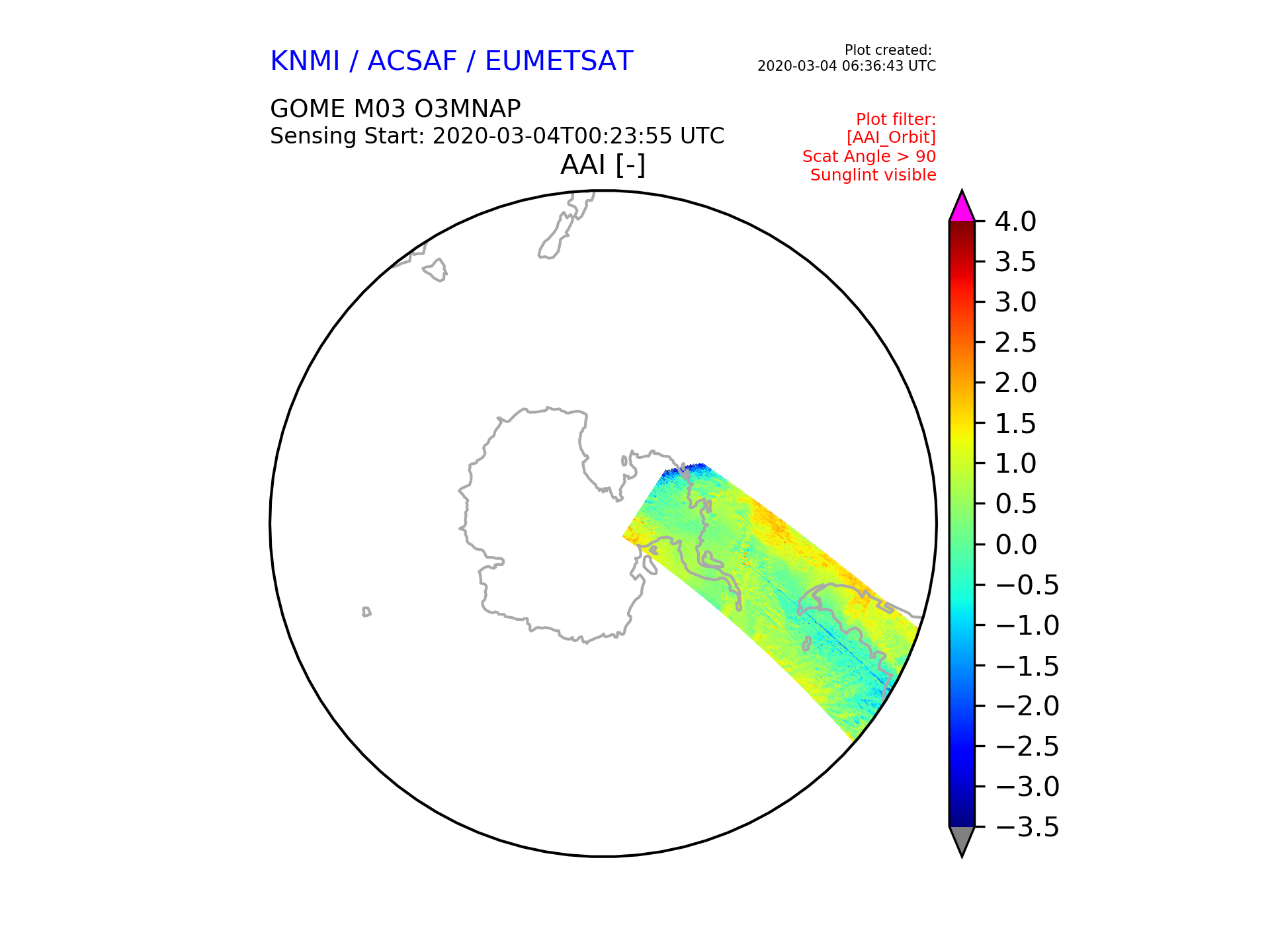 KNMI / ACSAF / EUMETSAT

Plot created:
2020-03-04 06:36:43 UTC

GOME M03 O3MNAP
Sensing Start: 2020-03-04T00:23:55 UTC

Plot filter:
[AAI_Orbit]
Scat Angle > 90
Sunglint visible

AAI [-]

4.0
3.5
3.0
2.5
2.0
1.5
1.0
0.5
0.0
−0.5
−1.0
−1.5
−2.0
−2.5
−3.0
−3.5